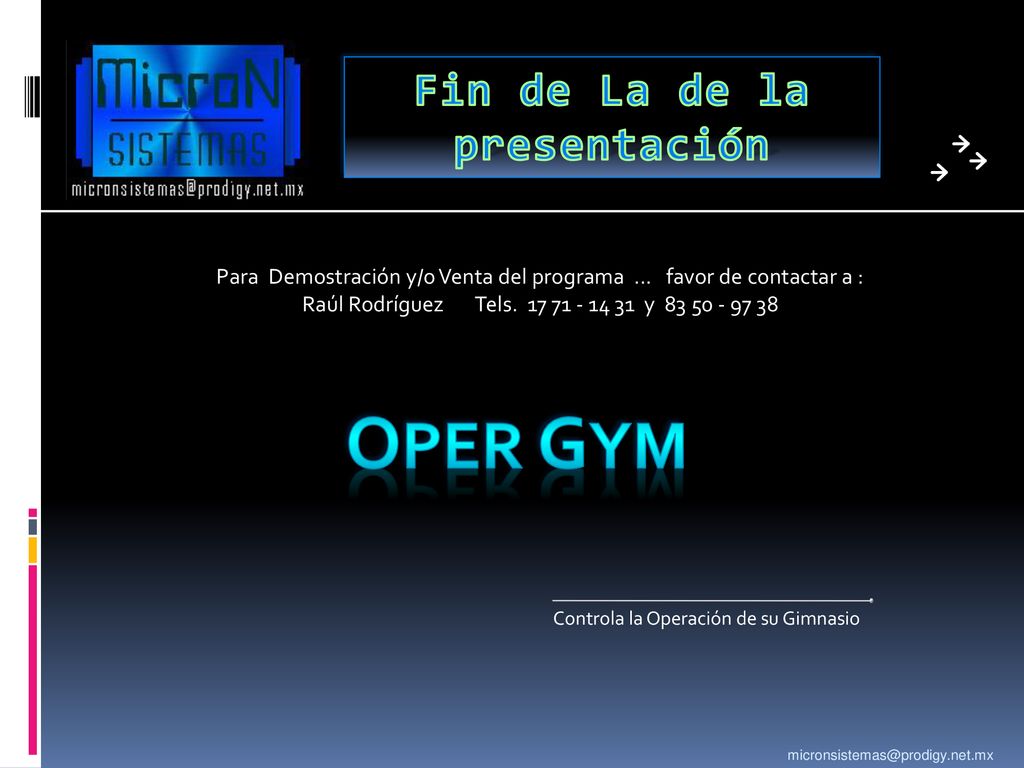 MicroN SISTEMAS micronsistemas@prodigy.net.mx

Fin de La de la presentación

Para Demostración y/o Venta del programa ... favor de contactar a :
Raúl Rodríguez Tels. 17 71 - 14 31 y 83 50 - 97 38

OPER GYM

Controla la Operación de su Gimnasio

micronsistemas@prodigy.net.mx